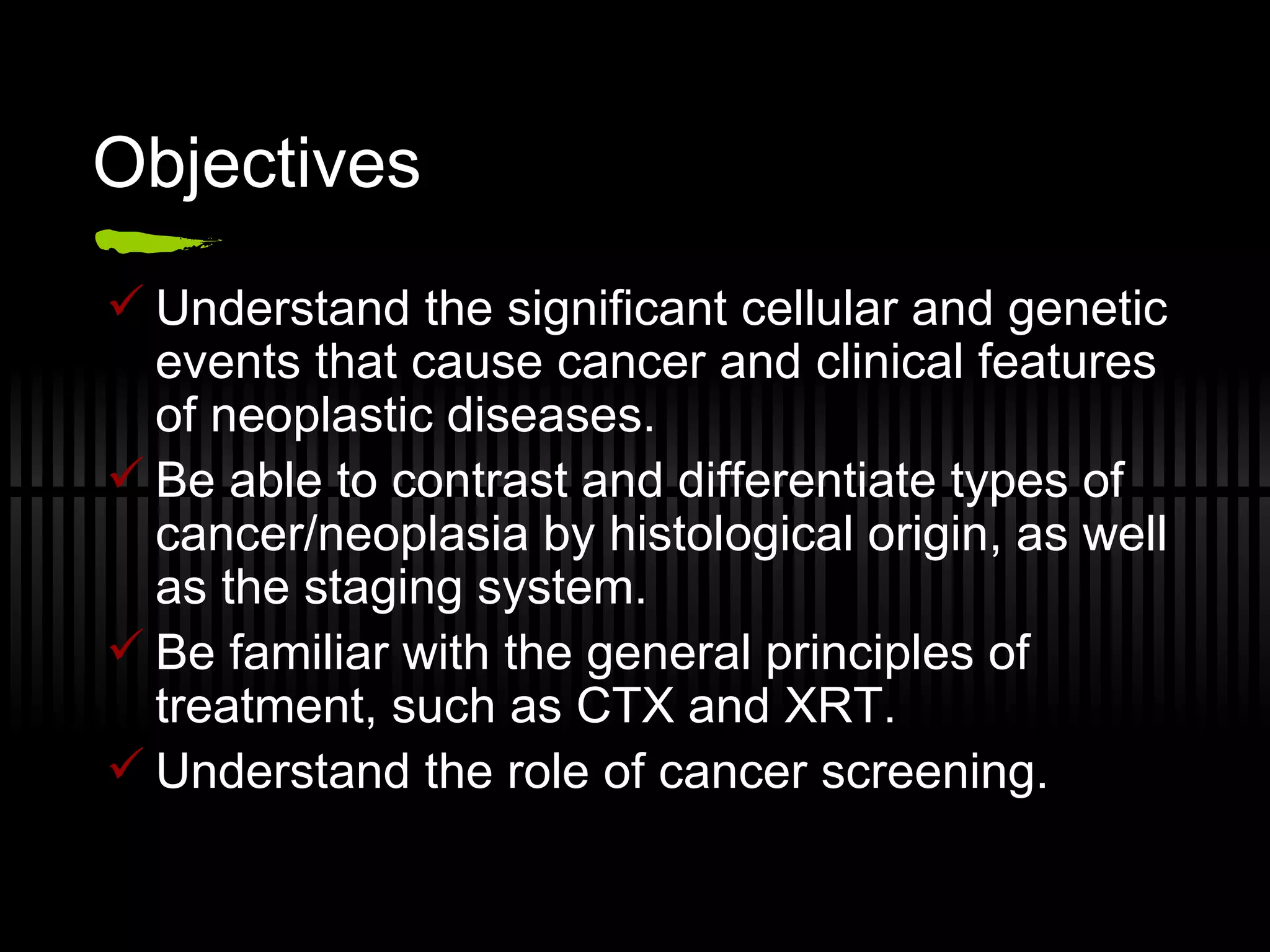 Objectives

✓ Understand the significant cellular and genetic events that cause cancer and clinical features of neoplastic diseases.
✓ Be able to contrast and differentiate types of cancer/neoplasia by histological origin, as well as the staging system.
✓ Be familiar with the general principles of treatment, such as CTX and XRT.
✓ Understand the role of cancer screening.